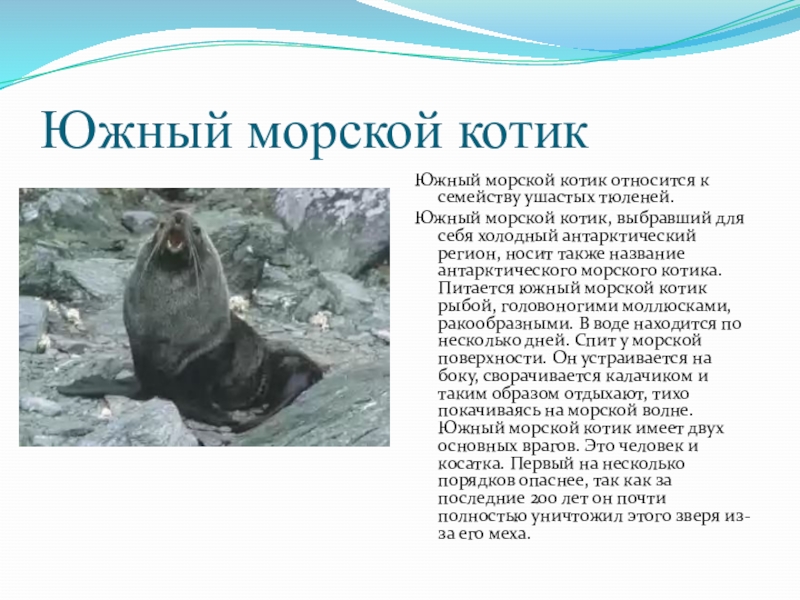 Южный морской котик

Южный морской котик относится к семейству ушастых тюленей.

Южный морской котик, выбравший для себя холодный антарктический регион, носит также название антарктического морского котика. Питается южный морской котик рыбой, головоногими моллюсками, ракообразными. В воде находится по несколько дней. Спит у морской поверхности. Он устраивается на боку, сворачивается калачиком и таким образом отдыхают, тихо покачиваясь на морской волне. Южный морской котик имеет двух основных врагов. Это человек и косатка. Первый на несколько порядков опаснее, так как за последние 200 лет он почти полностью уничтожил этого зверя из-за его меха.